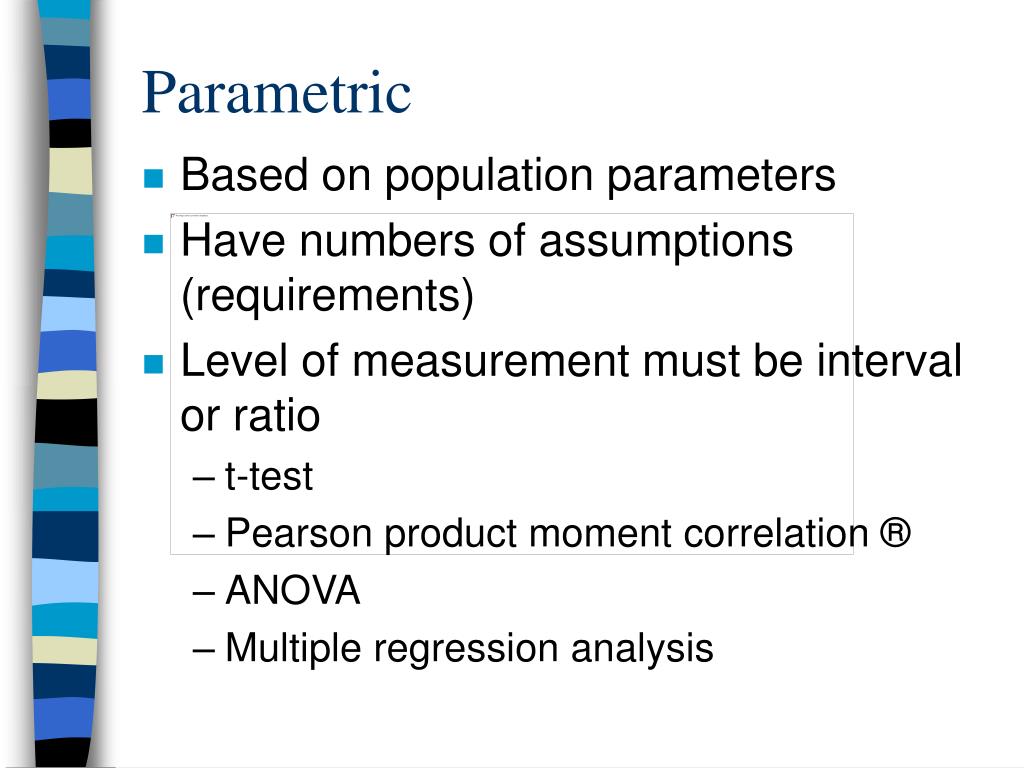 Parametric

Based on population parameters

Have numbers of assumptions (requirements)

Level of measurement must be interval or ratio

– t-test

– Pearson product moment correlation ®

– ANOVA

– Multiple regression analysis